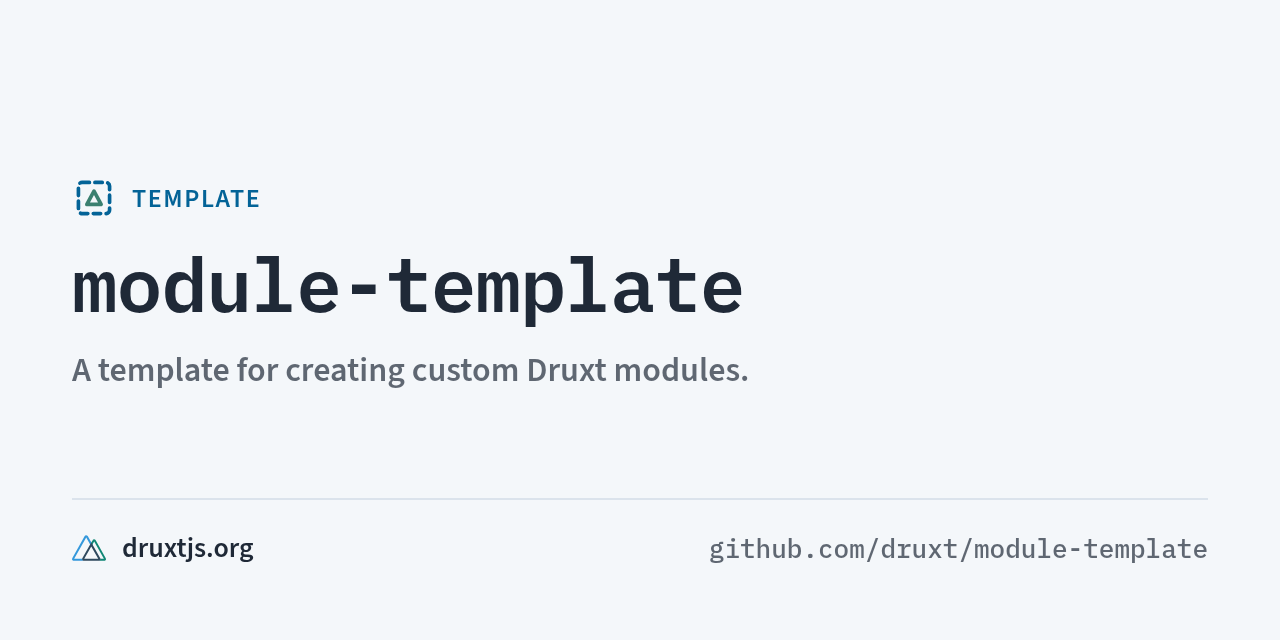 TEMPLATE

module-template

A template for creating custom Druxt modules.

druxtjs.org

github.com/druxt/module-template